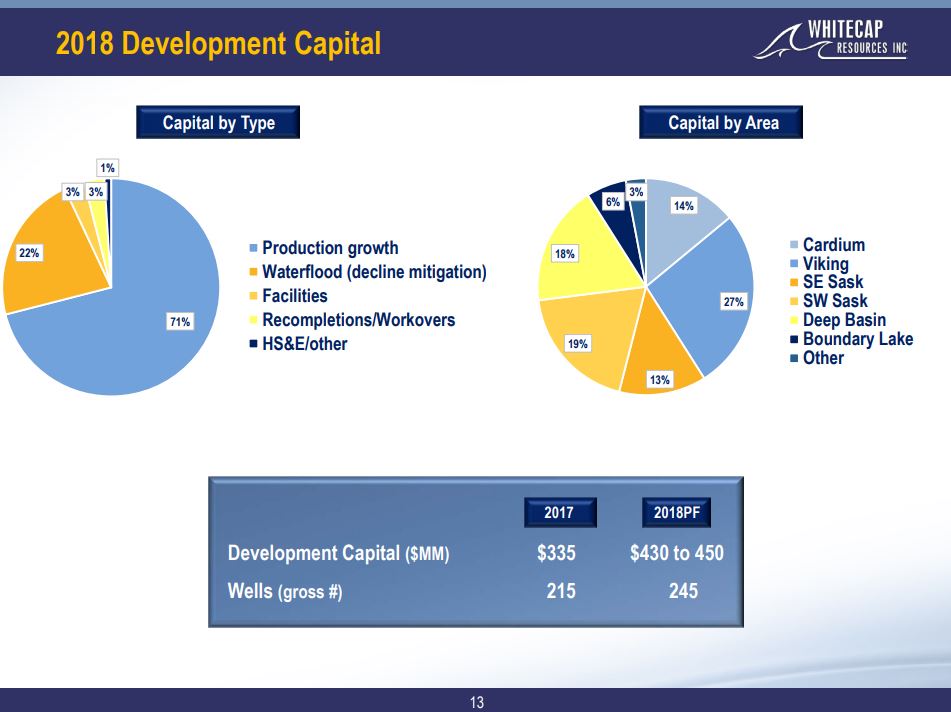 2018 Development Capital

WHITECAP RESOURCES INC

Capital by Type

1%
3% 3%
22%
71%

Production growth
Waterflood (decline mitigation)
Facilities
Recompletions/Workovers
HS&E/other

Capital by Area

6% 3%
14%
18%
27%
19%
13%

Cardium
Viking
SE Sask
SW Sask
Deep Basin
Boundary Lake
Other

| | 2017 | 2018PF |
|---|---|---|
| Development Capital ($MM) | $335 | $430 to 450 |
| Wells (gross #) | 215 | 245 |

13